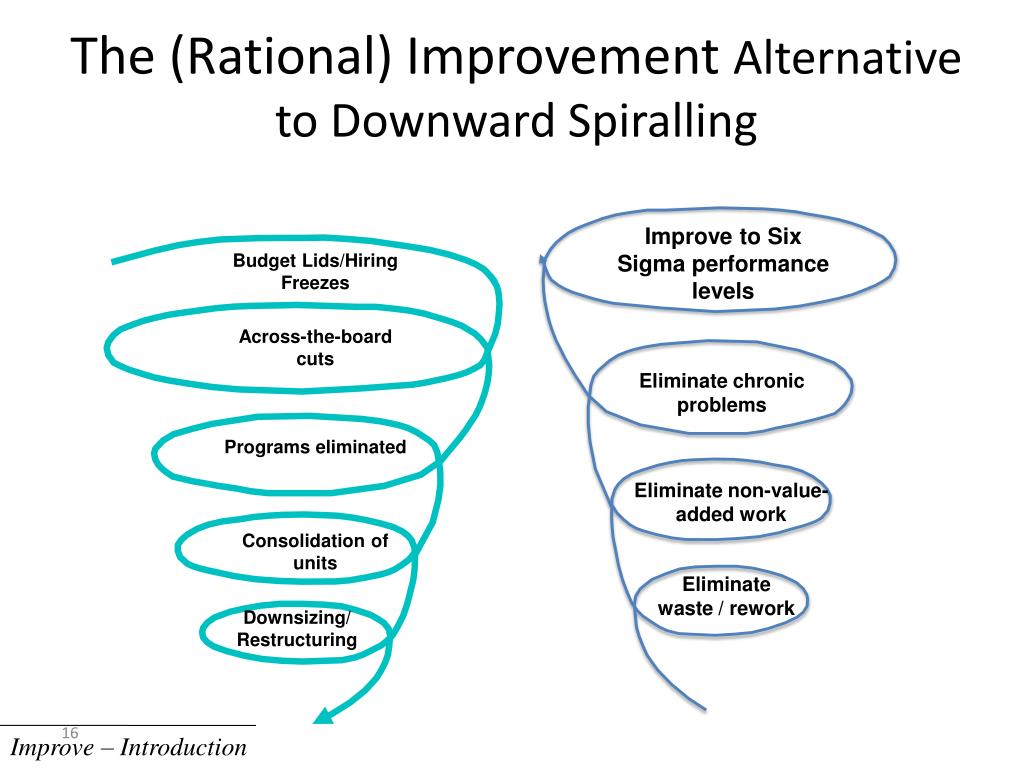 The (Rational) Improvement Alternative to Downward Spiralling

Budget Lids/Hiring Freezes

Across-the-board cuts

Programs eliminated

Consolidation of units

Downsizing/ Restructuring

Improve to Six Sigma performance levels

Eliminate chronic problems

Eliminate non-value-added work

Eliminate waste / rework

16

Improve – Introduction